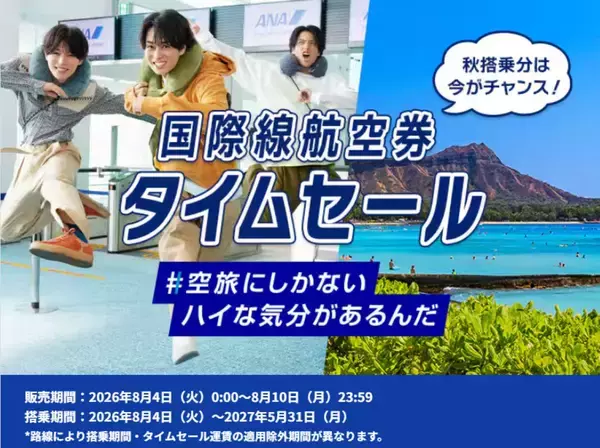 ANA

ANA

秋搭乗分は今がチャンス！

国際線航空券

タイムセール

#空旅にしかない
ハイな気分があるんだ

販売期間：2026年8月4日（火）0:00〜8月10日（月）23:59
搭乗期間：2026年8月4日（火）〜2027年5月31日（月）
*路線により搭乗期間・タイムセール運賃の適用除外期間が異なります。